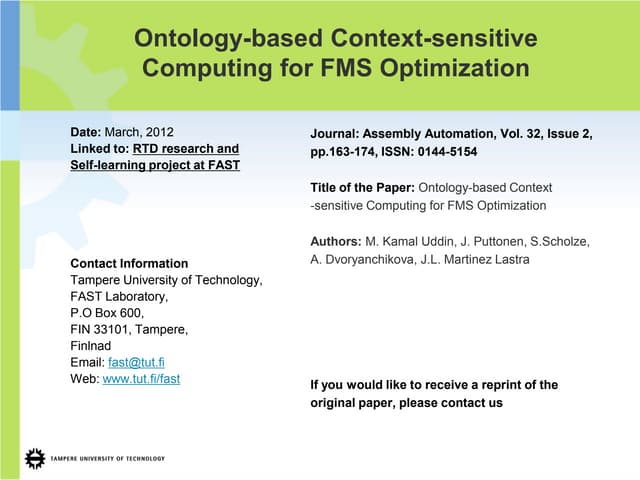 Ontology-based Context-sensitive Computing for FMS Optimization

Date: March, 2012
Linked to: RTD research and Self-learning project at FAST

Contact Information
Tampere University of Technology,
FAST Laboratory,
P.O Box 600,
FIN 33101, Tampere,
Finlnad
Email: fast@tut.fi
Web: www.tut.fi/fast

Journal: Assembly Automation, Vol. 32, Issue 2, pp.163-174, ISSN: 0144-5154

Title of the Paper: Ontology-based Context -sensitive Computing for FMS Optimization

Authors: M. Kamal Uddin, J. Puttonen, S.Scholze, A. Dvoryanchikova, J.L. Martinez Lastra

If you would like to receive a reprint of the original paper, please contact us

TAMPERE UNIVERSITY OF TECHNOLOGY